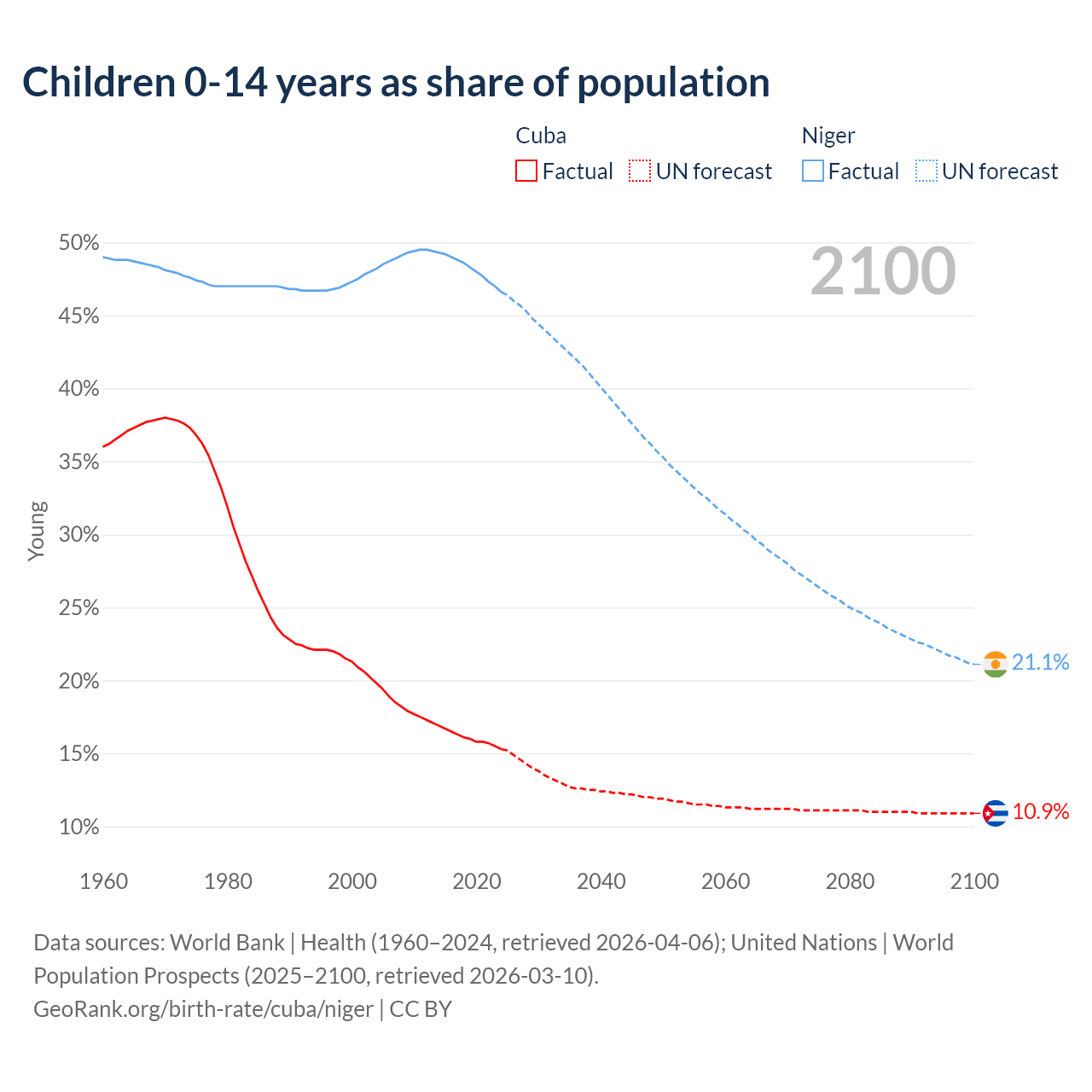 Children 0-14 years as share of population

Cuba
Factual UN forecast

Niger
Factual UN forecast

2100

50%
45%
40%
35%
30%
25%
20%
15%
10%

Young

21.1%
10.9%

1960 1980 2000 2020 2040 2060 2080 2100

Data sources: World Bank | Health (1960–2024, retrieved 2026-04-06); United Nations | World Population Prospects (2025–2100, retrieved 2026-03-10).
GeoRank.org/birth-rate/cuba/niger | CC BY